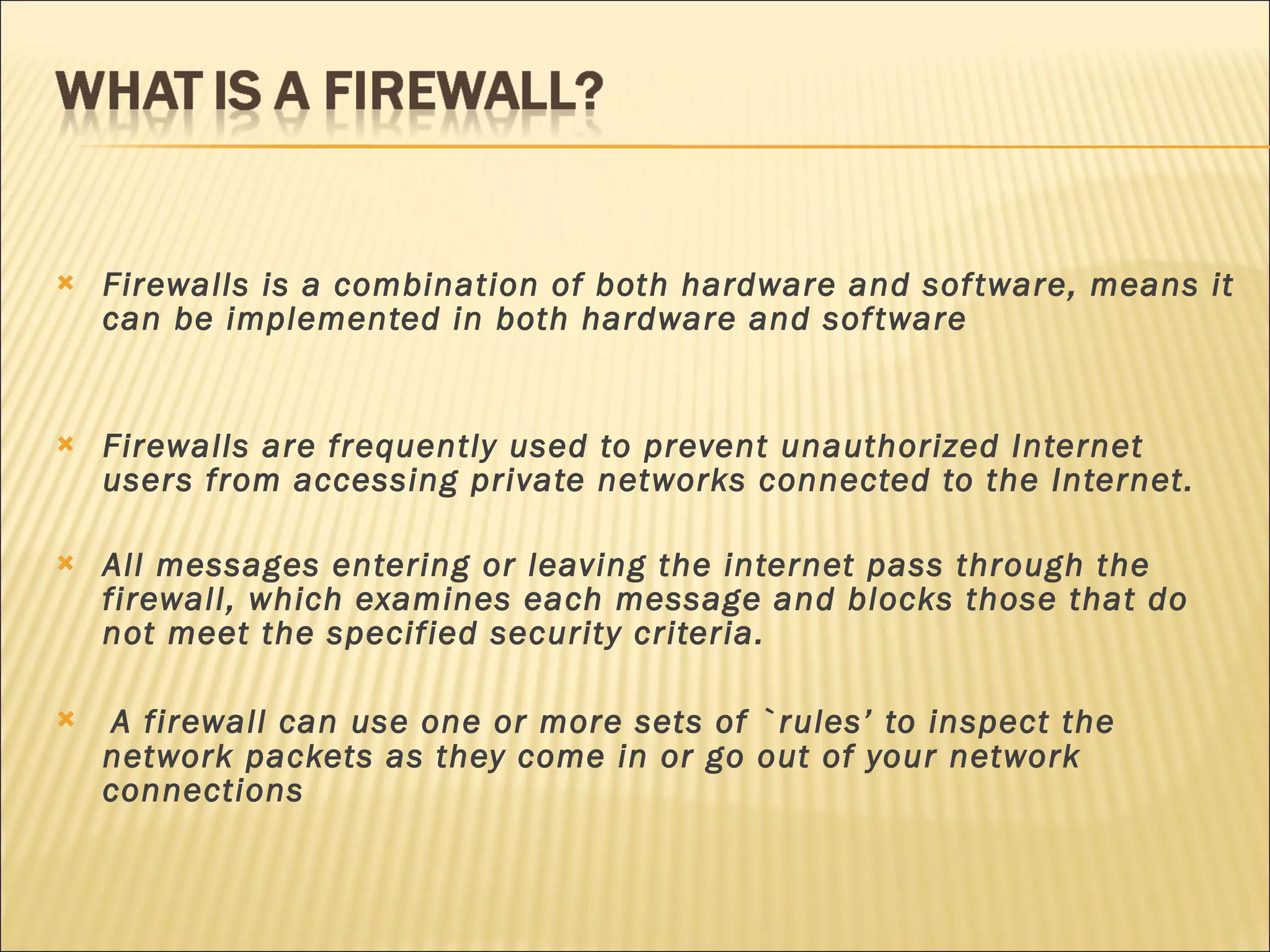 WHAT IS A FIREWALL?

Firewalls is a combination of both hardware and software, means it can be implemented in both hardware and software

Firewalls are frequently used to prevent unauthorized Internet users from accessing private networks connected to the Internet.

All messages entering or leaving the internet pass through the firewall, which examines each message and blocks those that do not meet the specified security criteria.

A firewall can use one or more sets of `rules' to inspect the network packets as they come in or go out of your network connections